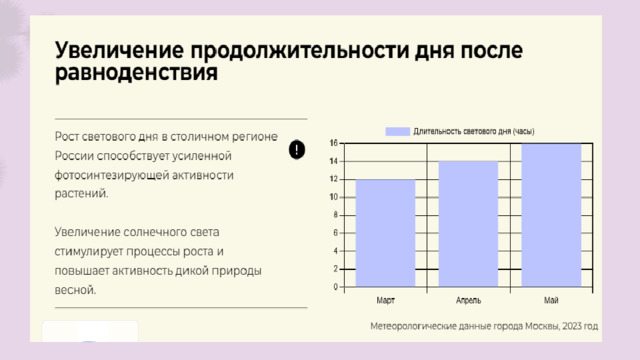 Увеличение продолжительности дня после равноденствия

Рост светового дня в столичном регионе России способствует усиленной фотосинтезирующей активности растений.

Увеличение солнечного света стимулирует процессы роста и повышает активность дикой природы весной.

!

Длительность светового дня (часы)

16
14
12
10
8
6
4
2
0

Март
Апрель
Май

Метеорологические данные города Москвы, 2023 год